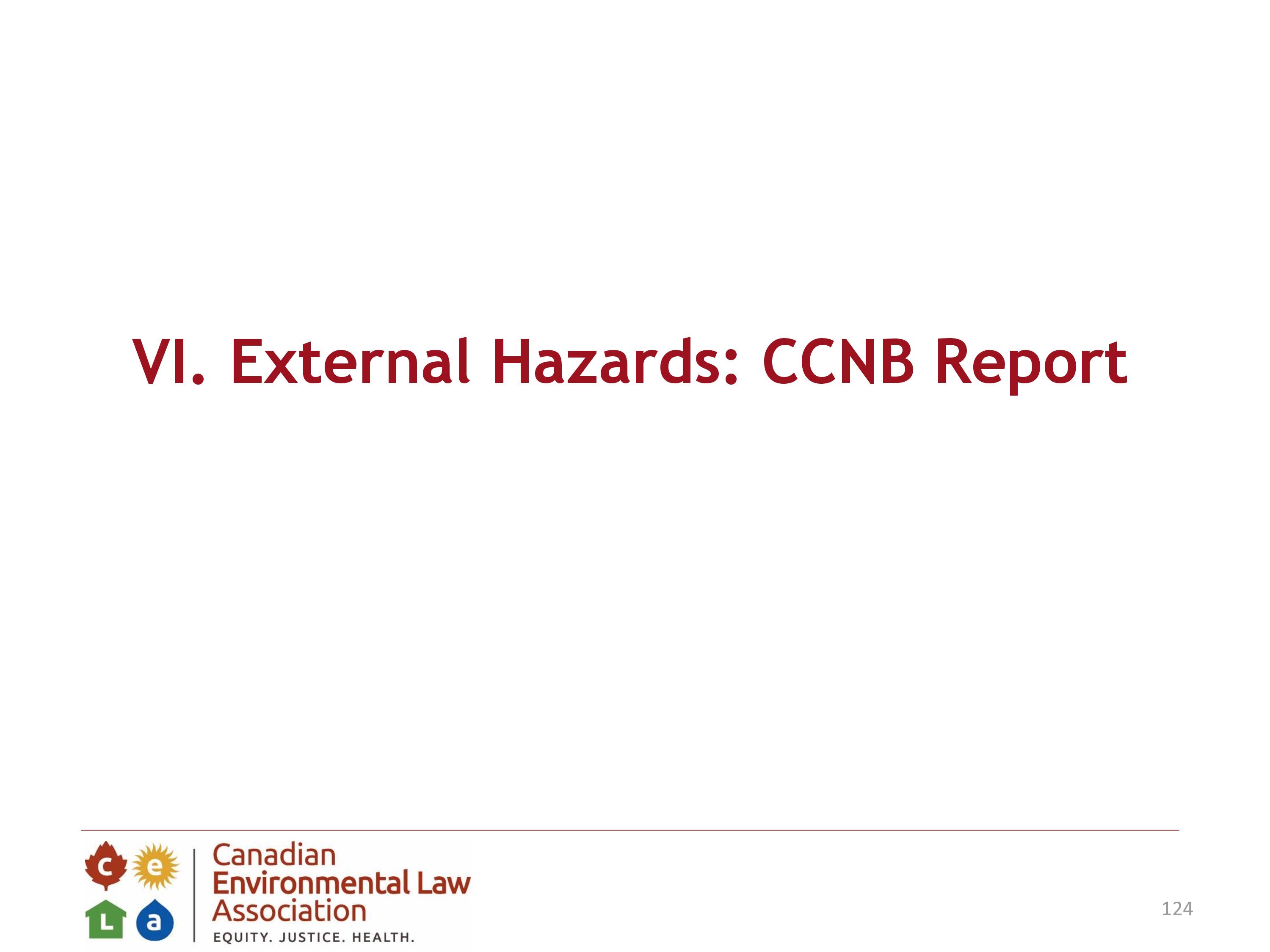 VI. External Hazards: CCNB Report

c e L a

Canadian Environmental Law Association

EQUITY. JUSTICE. HEALTH.

124